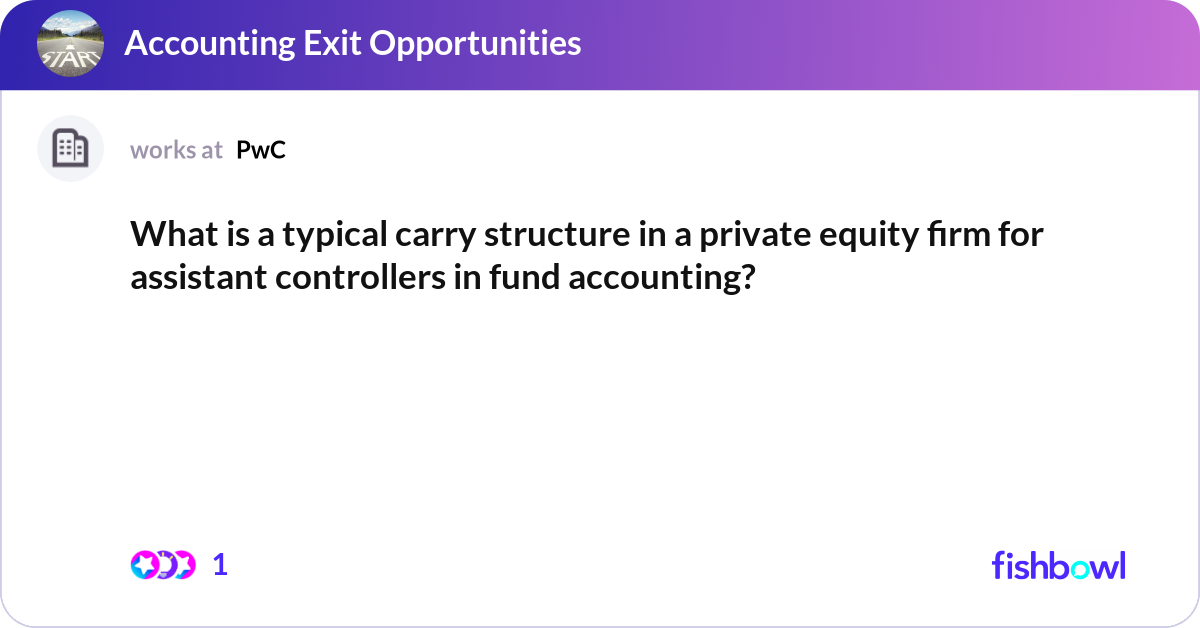 START

Accounting Exit Opportunities

works at PwC

What is a typical carry structure in a private equity firm for assistant controllers in fund accounting?

1

fishbowl